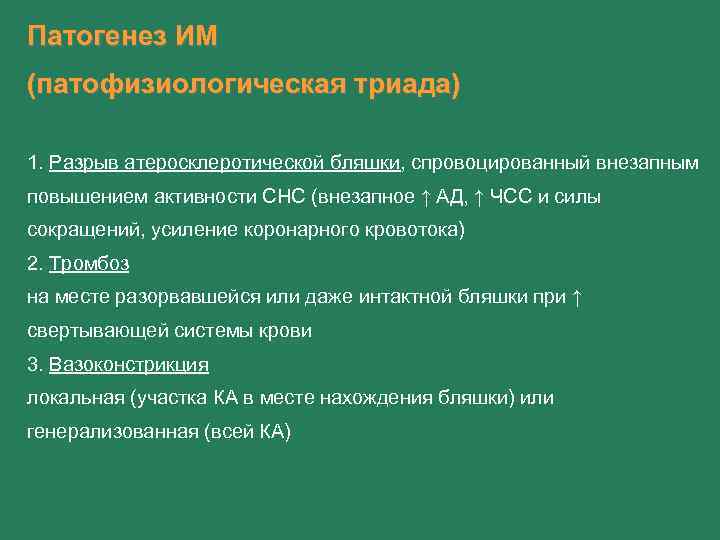 Патогенез ИМ

(патофизиологическая триада)

1. Разрыв атеросклеротической бляшки, спровоцированный внезапным повышением активности СНС (внезапное ↑ АД, ↑ ЧСС и силы сокращений, усиление коронарного кровотока)
2. Тромбоз
на месте разорвавшейся или даже интактной бляшки при ↑ свертывающей системы крови
3. Вазоконстрикция
локальная (участка КА в месте нахождения бляшки) или генерализованная (всей КА)